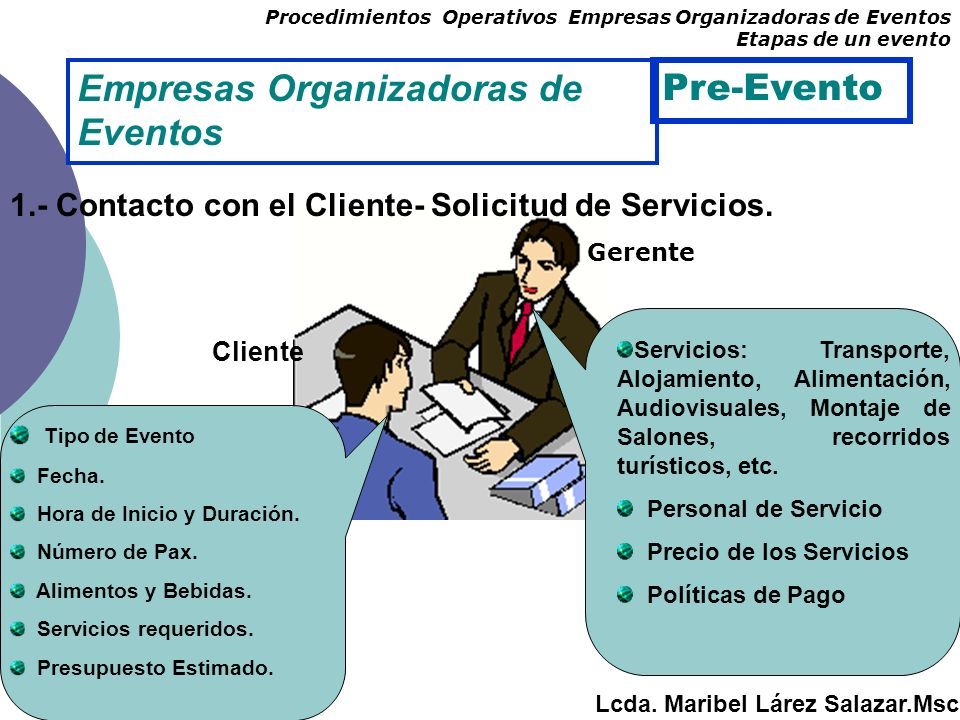 Procedimientos Operativos Empresas Organizadoras de Eventos
Etapas de un evento

Empresas Organizadoras de Eventos

Pre-Evento

1.- Contacto con el Cliente- Solicitud de Servicios.

Gerente

Cliente

Tipo de Evento
Fecha.
Hora de Inicio y Duración.
Número de Pax.
Alimentos y Bebidas.
Servicios requeridos.
Presupuesto Estimado.

Servicios: Transporte, Alojamiento, Alimentación, Audiovisuales, Montaje de Salones, recorridos turísticos, etc.
Personal de Servicio
Precio de los Servicios
Políticas de Pago

Lcda. Maribel Lárez Salazar.Msc